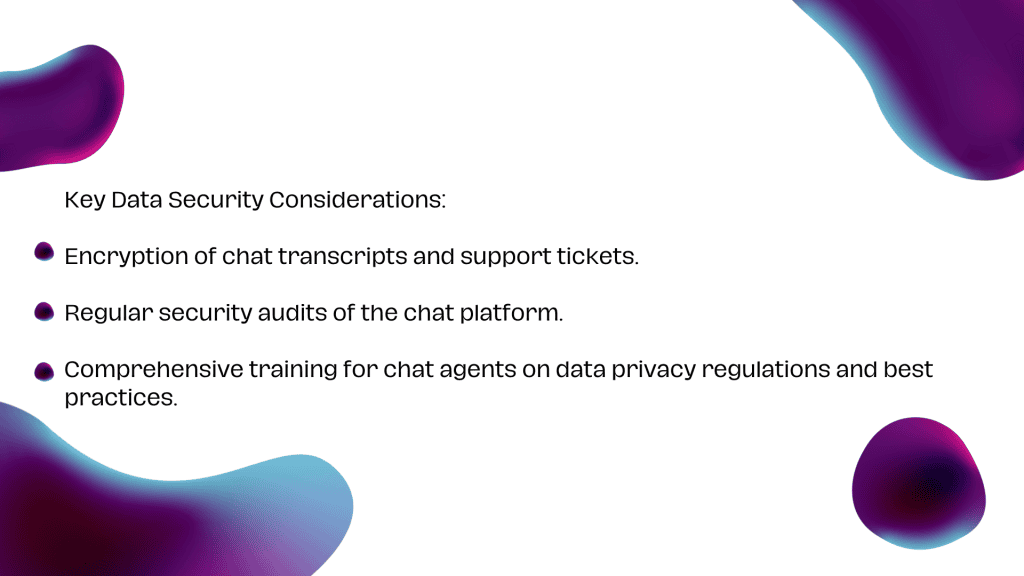 Key Data Security Considerations:

Encryption of chat transcripts and support tickets.

Regular security audits of the chat platform.

Comprehensive training for chat agents on data privacy regulations and best practices.